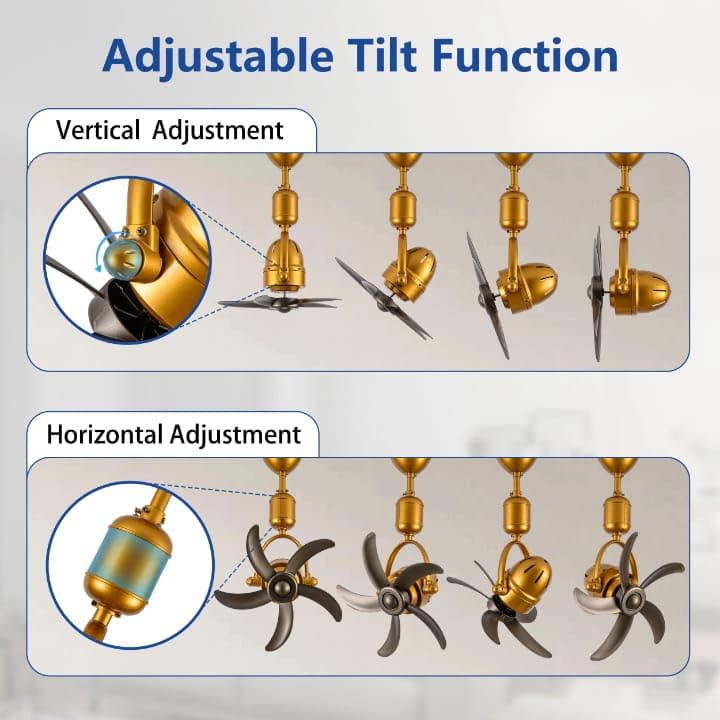 Adjustable Tilt Function

Vertical Adjustment

Horizontal Adjustment